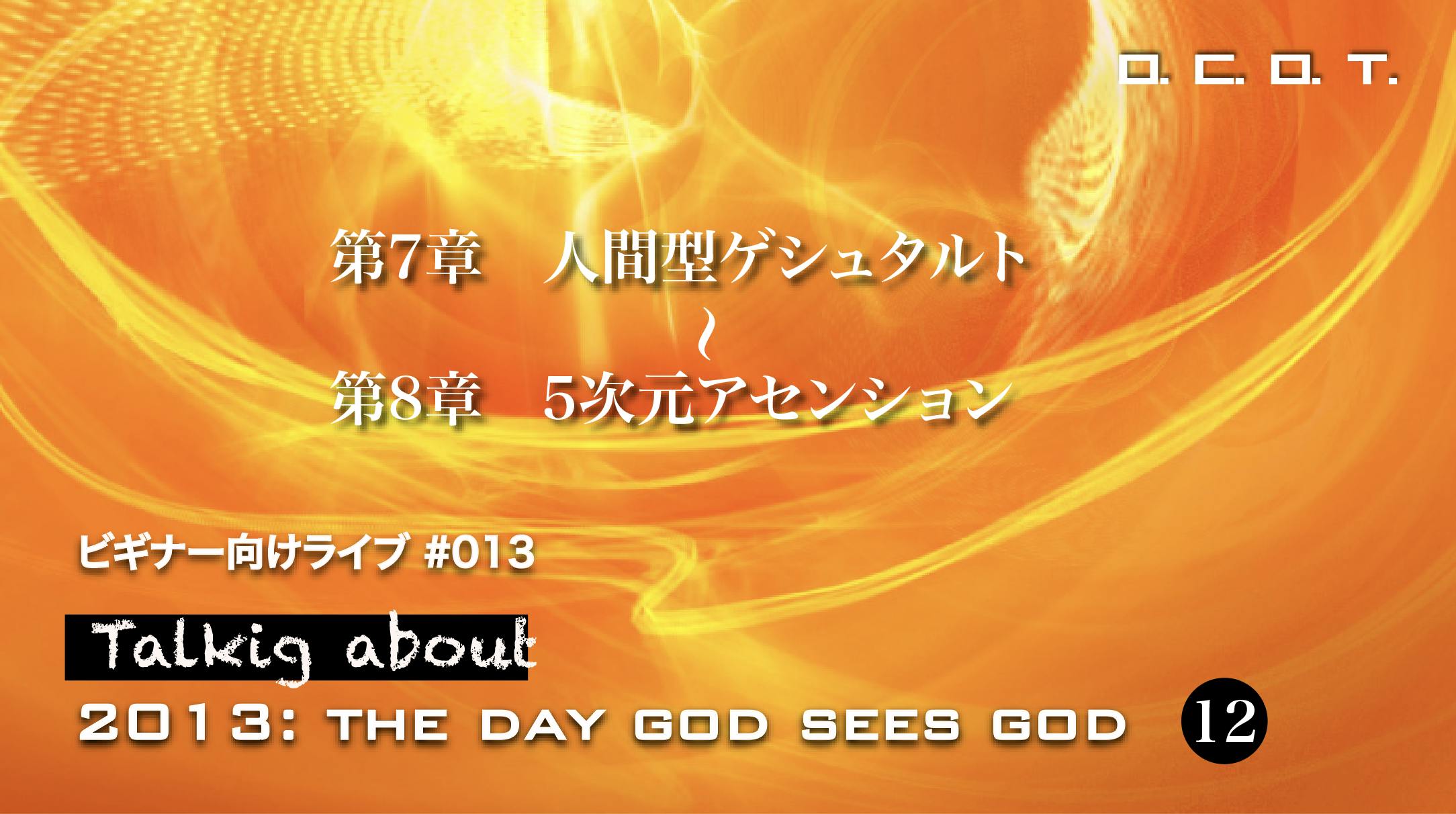 O. C. O. T.

第7章　人間型ゲシュタルト
〜
第8章　5次元アセンション

ビギナー向けライブ #013

Talkig about

2013: THE DAY GOD SEES GOD 12